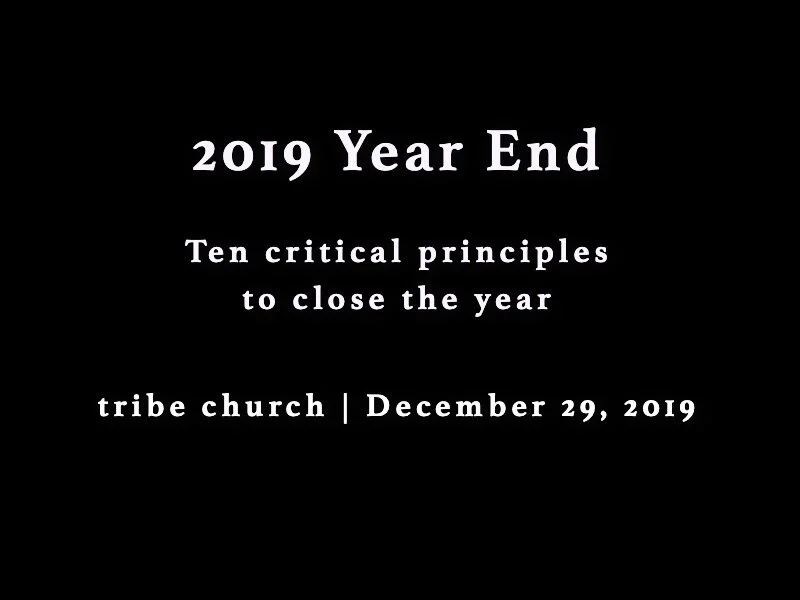 2019 Year End

Ten critical principles to close the year

tribe church | December 29, 2019